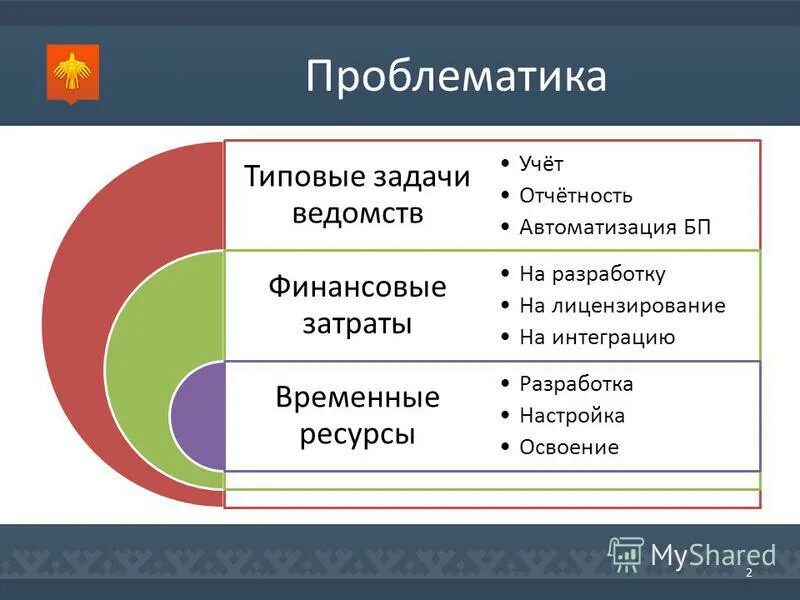 Проблематика

Типовые задачи ведомств

• Учёт
• Отчётность
• Автоматизация БП

Финансовые затраты

• На разработку
• На лицензирование
• На интеграцию

Временные ресурсы

• Разработка
• Настройка
• Освоение

MyShared

2